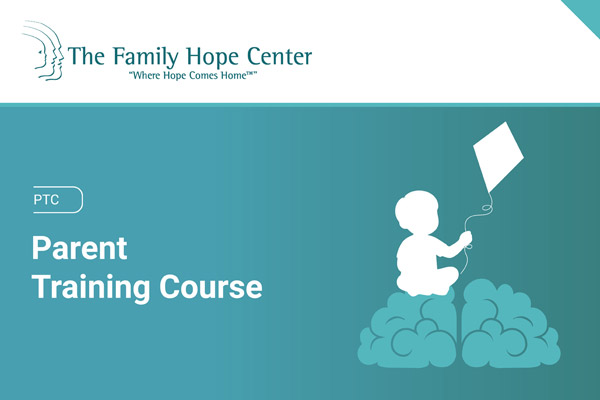 The Family Hope Center
"Where Hope Comes Home™"

PTC

Parent Training Course